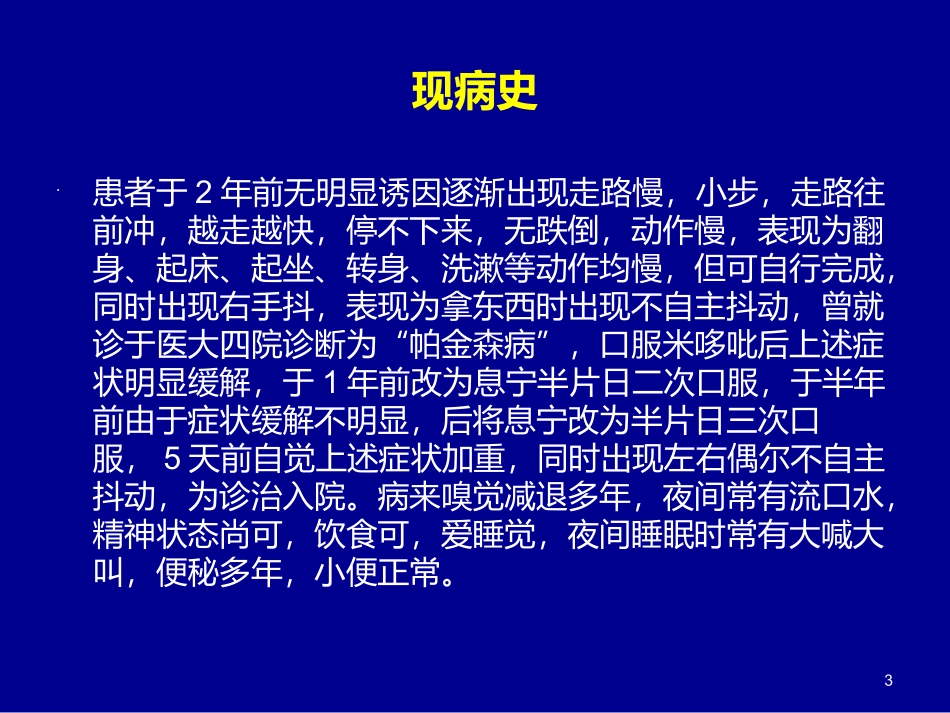 现病史

患者于 2 年前无明显诱因逐渐出现走路慢，小步，走路往前冲，越走越快，停不下来，无跌倒，动作慢，表现为翻身、起床、起坐、转身、洗漱等动作均慢，但可自行完成，同时出现右手抖，表现为拿东西时出现不自主抖动，曾就诊于医大四院诊断为“帕金森病”，口服米哆吡后上述症状明显缓解，于 1 年前改为息宁半片日二次口服，于半年前由于症状缓解不明显，后将息宁改为半片日三次口服， 5 天前自觉上述症状加重，同时出现左右偶尔不自主抖动，为诊治入院。病来嗅觉减退多年，夜间常有流口水，精神状态尚可，饮食可，爱睡觉，夜间睡眠时常有大喊大叫，便秘多年，小便正常。

3